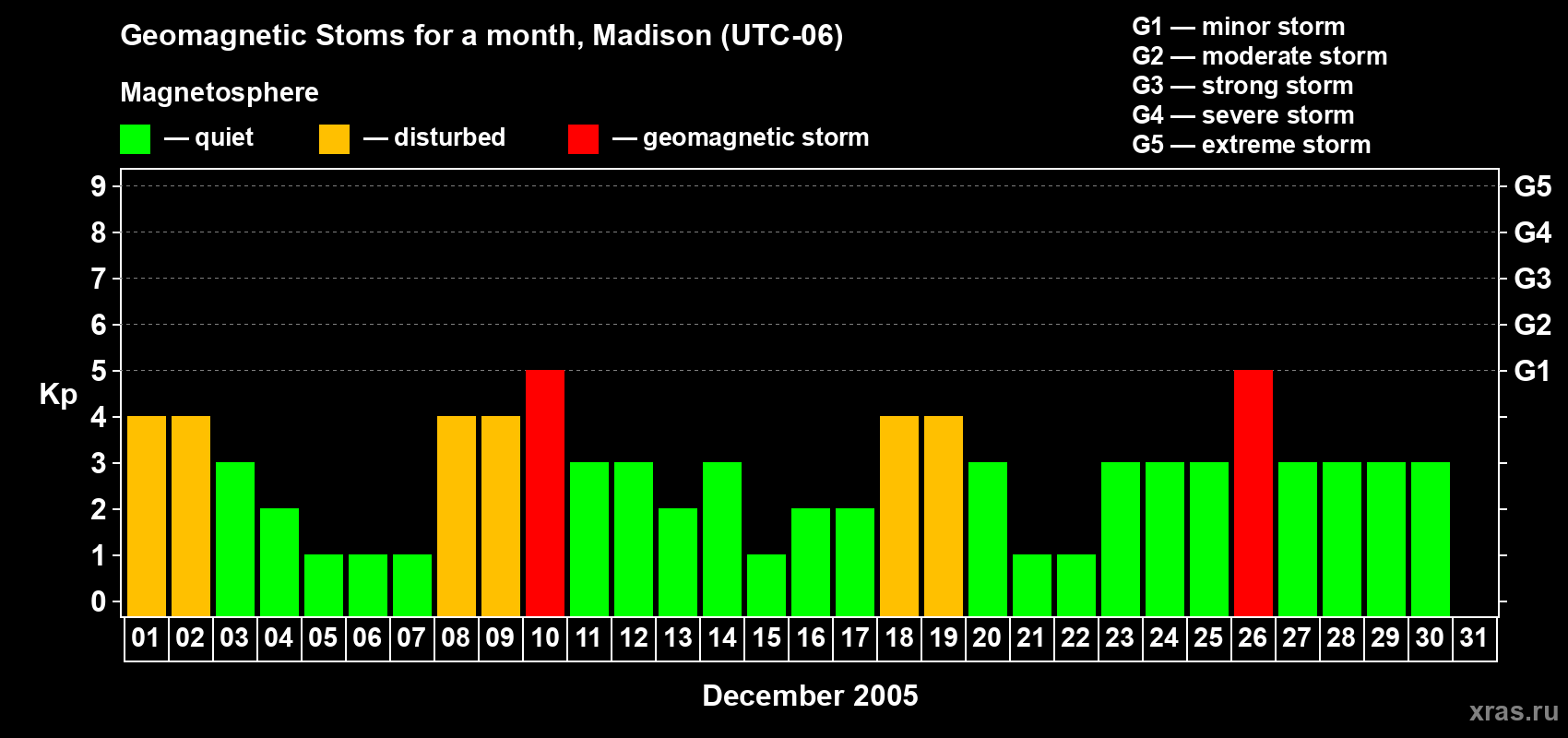 Geomagnetic Stoms for a month, Madison (UTC-06)

Magnetosphere

— quiet — disturbed — geomagnetic storm

G1 — minor storm
G2 — moderate storm
G3 — strong storm
G4 — severe storm
G5 — extreme storm

Kp

9 8 7 6 5 4 3 2 1 0

G5 G4 G3 G2 G1

01 02 03 04 05 06 07 08 09 10 11 12 13 14 15 16 17 18 19 20 21 22 23 24 25 26 27 28 29 30 31

December 2005

xras.ru